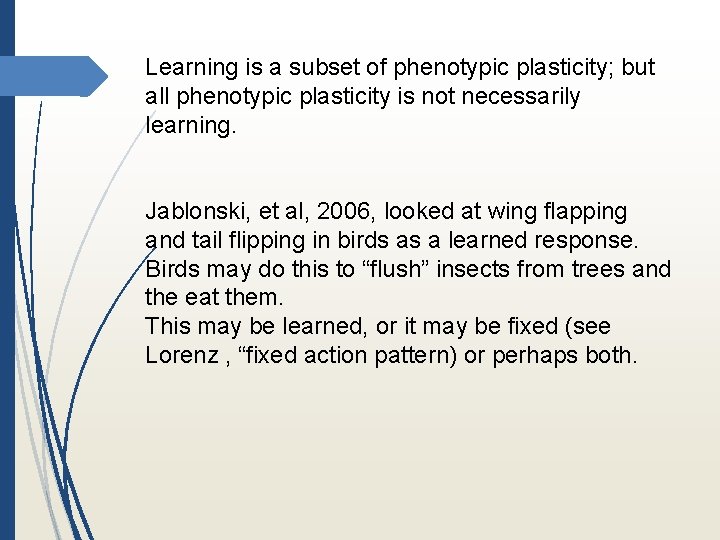 Learning is a subset of phenotypic plasticity; but all phenotypic plasticity is not necessarily learning.

Jablonski, et al, 2006, looked at wing flapping and tail flipping in birds as a learned response. Birds may do this to “flush” insects from trees and the eat them.
This may be learned, or it may be fixed (see Lorenz , “fixed action pattern) or perhaps both.